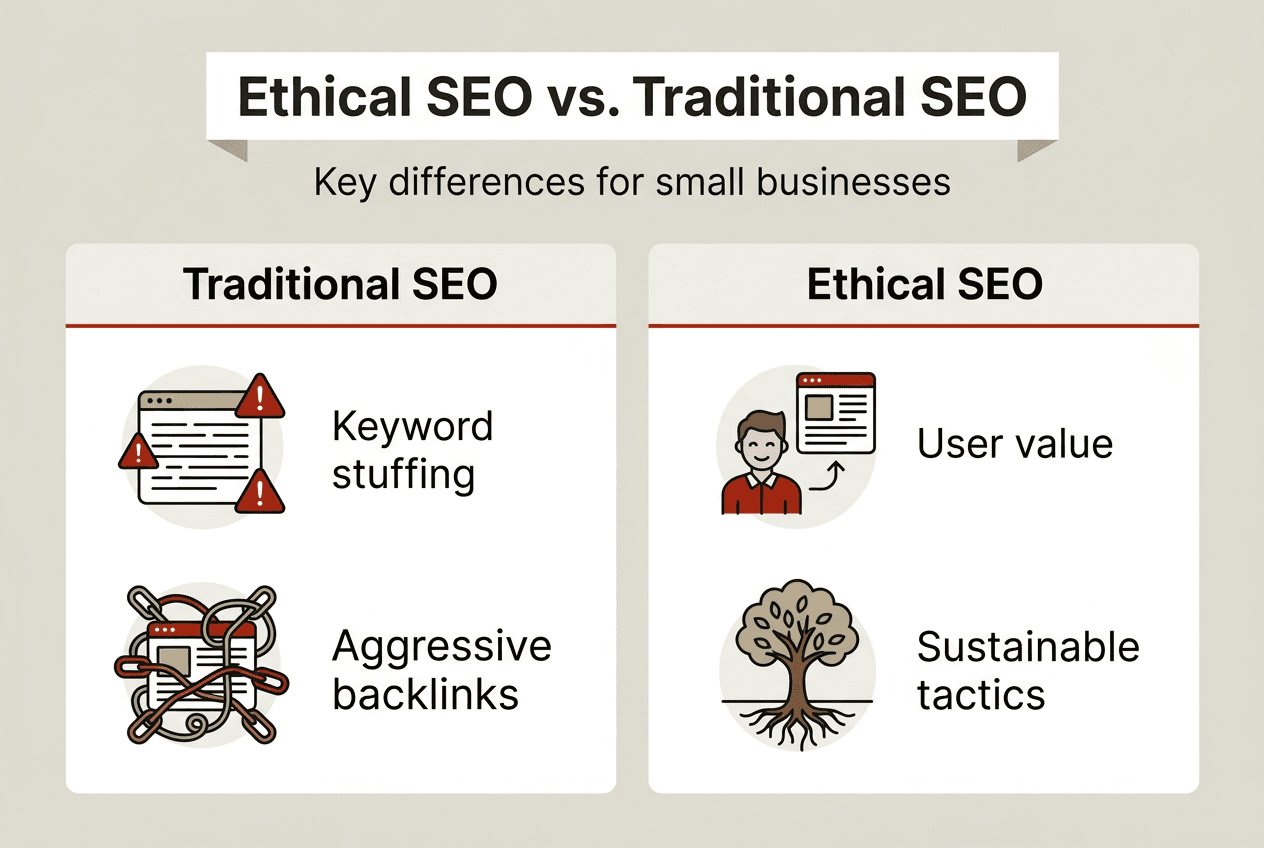 Ethical SEO vs. Traditional SEO

Key differences for small businesses

Traditional SEO

Keyword stuffing

Aggressive backlinks

Ethical SEO

User value

Sustainable tactics